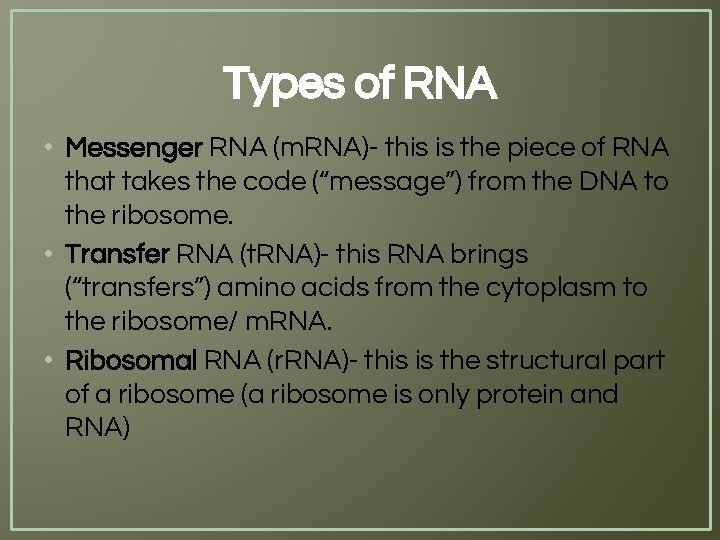 Types of RNA

• Messenger RNA (mRNA)- this is the piece of RNA that takes the code (“message”) from the DNA to the ribosome.
• Transfer RNA (tRNA)- this RNA brings (“transfers”) amino acids from the cytoplasm to the ribosome/ mRNA.
• Ribosomal RNA (rRNA)- this is the structural part of a ribosome (a ribosome is only protein and RNA)